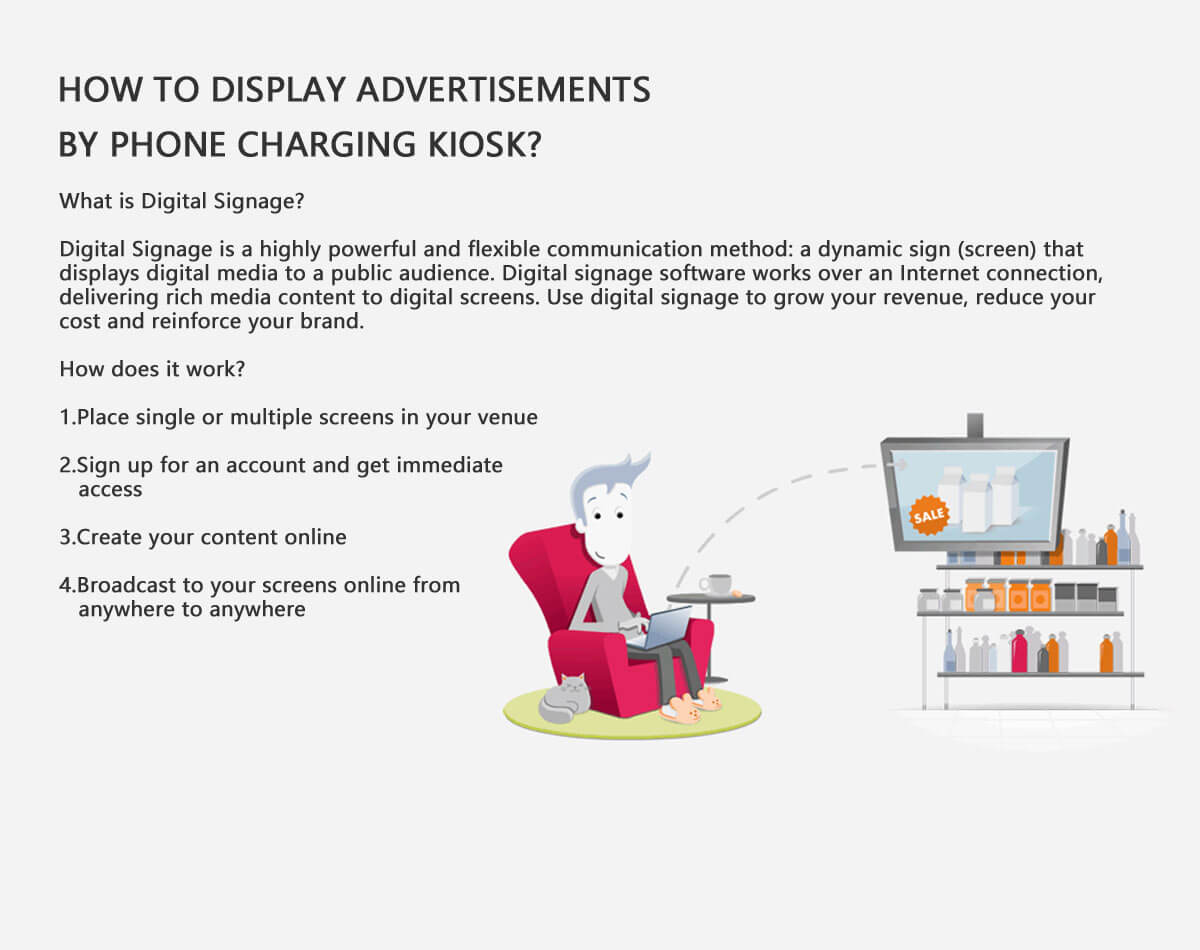 HOW TO DISPLAY ADVERTISEMENTS BY PHONE CHARGING KIOSK?

What is Digital Signage?

Digital Signage is a highly powerful and flexible communication method: a dynamic sign (screen) that displays digital media to a public audience. Digital signage software works over an Internet connection, delivering rich media content to digital screens. Use digital signage to grow your revenue, reduce your cost and reinforce your brand.

How does it work?

1.Place single or multiple screens in your venue

2.Sign up for an account and get immediate access

3.Create your content online

4.Broadcast to your screens online from anywhere to anywhere

SALE